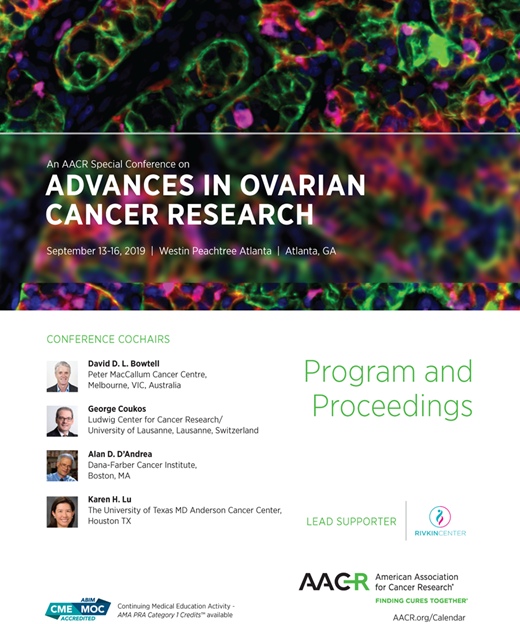 An AACR Special Conference on
ADVANCES IN OVARIAN CANCER RESEARCH

September 13-16, 2019 | Westin Peachtree Atlanta | Atlanta, GA

CONFERENCE COCHAIRS

David D. L. Bowtell
Peter MacCallum Cancer Centre, Melbourne, VIC, Australia

George Coukos
Ludwig Center for Cancer Research/ University of Lausanne, Lausanne, Switzerland

Alan D. D'Andrea
Dana-Farber Cancer Institute, Boston, MA

Karen H. Lu
The University of Texas MD Anderson Cancer Center, Houston TX

Program and Proceedings

LEAD SUPPORTER

RIVKINCENTER

ABIM
CME MOC
ACCREDITED

Continuing Medical Education Activity - AMA PRA Category 1 Credits™ available

AACR American Association for Cancer Research®
FINDING CURES TOGETHER®
AACR.org/Calendar